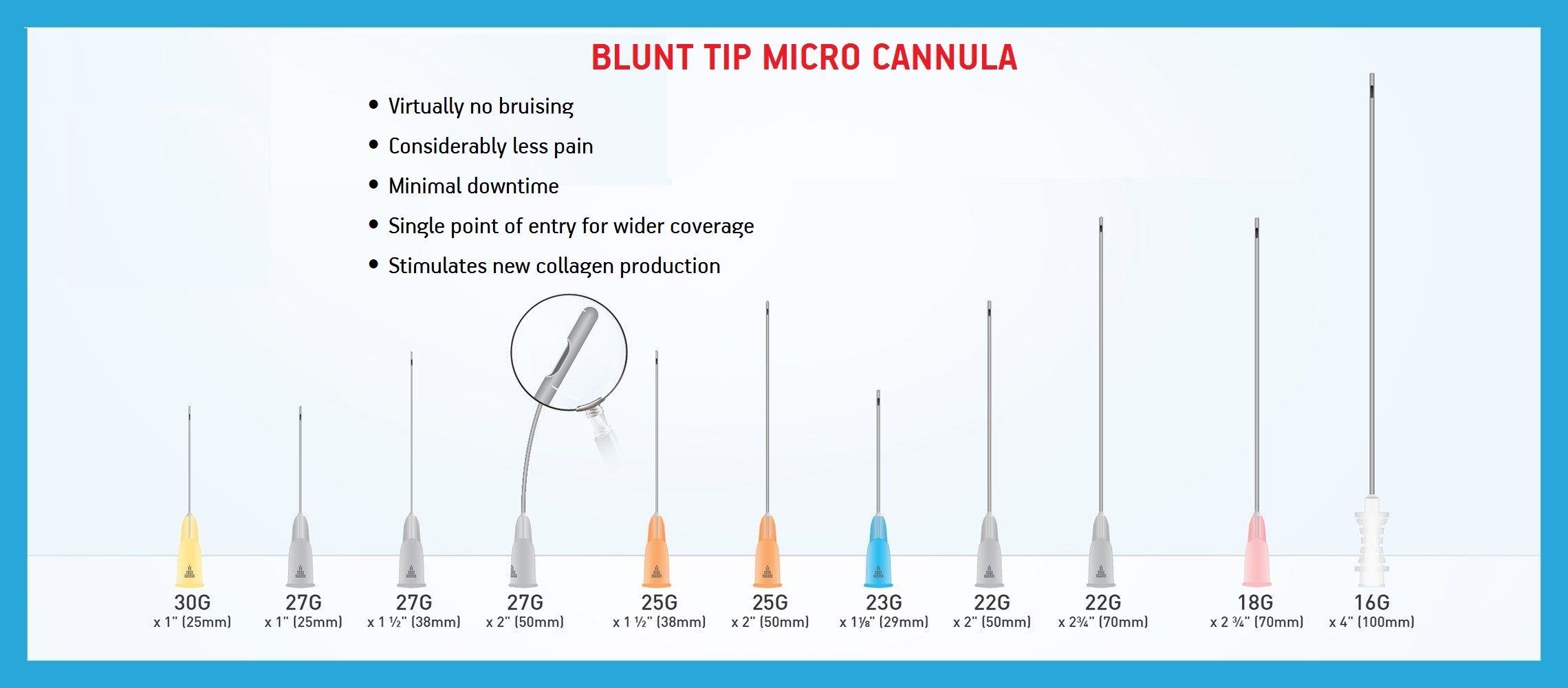 BLUNT TIP MICRO CANNULA

• Virtually no bruising
• Considerably less pain
• Minimal downtime
• Single point of entry for wider coverage
• Stimulates new collagen production

30G x 1" (25mm)
27G x 1" (25mm)
27G x 1 ½" (38mm)
27G x 2" (50mm)
25G x 1 ½" (38mm)
25G x 2" (50mm)
23G x 1⅛" (29mm)
22G x 2" (50mm)
22G x 2¾" (70mm)
18G x 2 ¾" (70mm)
16G x 4" (100mm)